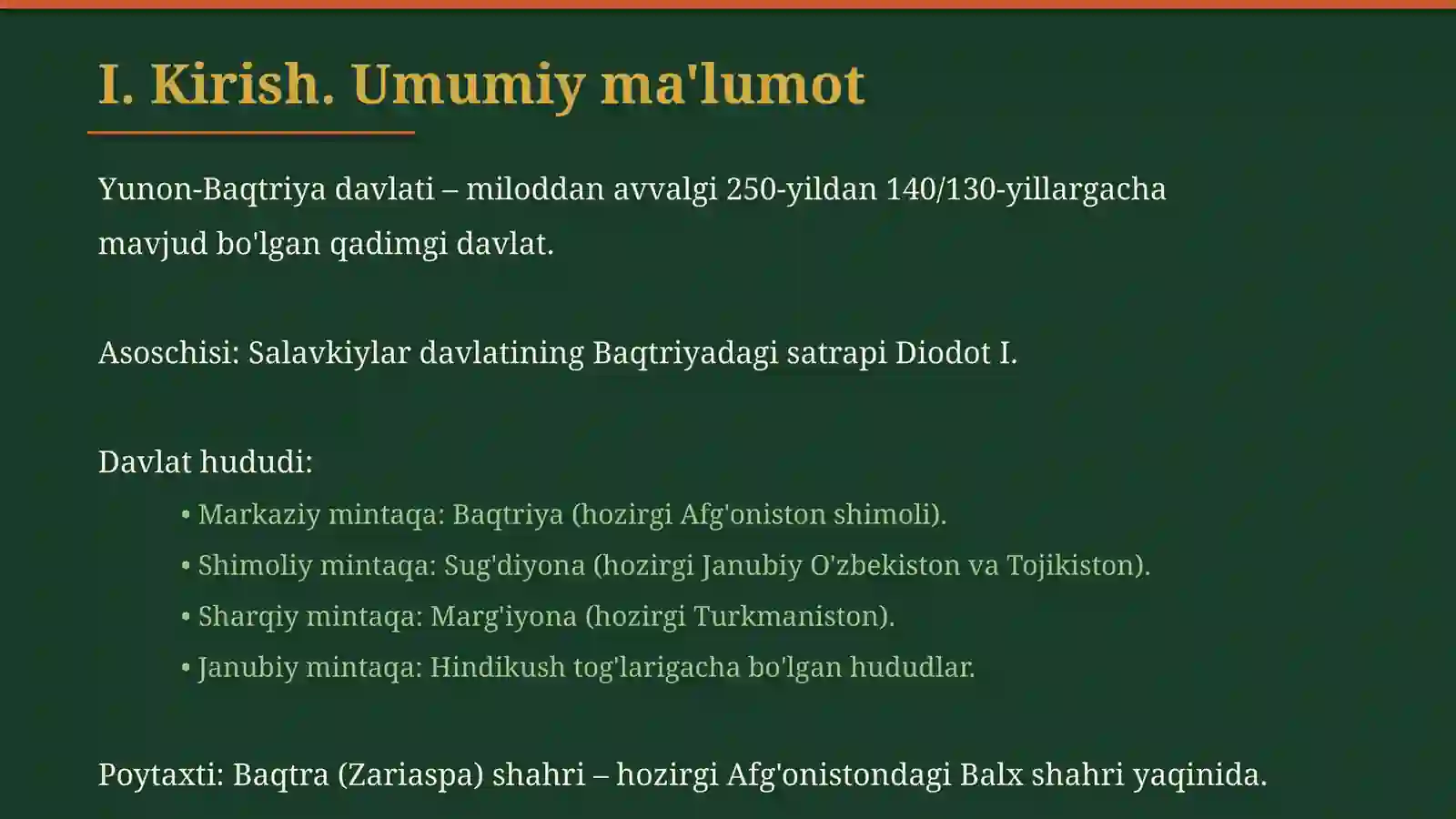 I. Kirish. Umumiy ma'lumot

Yunon-Baqtriya davlati – miloddan avvalgi 250-yildan 140/130-yillargacha mavjud bo'lgan qadimgi davlat.

Asoschisi: Salavkiylar davlatining Baqtriyadagi satrapi Diodot I.

Davlat hududi:

• Markaziy mintaqa: Baqtriya (hozirgi Afg'oniston shimoli).
• Shimoliy mintaqa: Sug'diyona (hozirgi Janubiy O'zbekiston va Tojikiston).
• Sharqiy mintaqa: Marg'iyona (hozirgi Turkmaniston).
• Janubiy mintaqa: Hindikush tog'larigacha bo'lgan hududlar.

Poytaxti: Baqtra (Zariaspa) shahri – hozirgi Afg'onistondagi Balx shahri yaqinida.